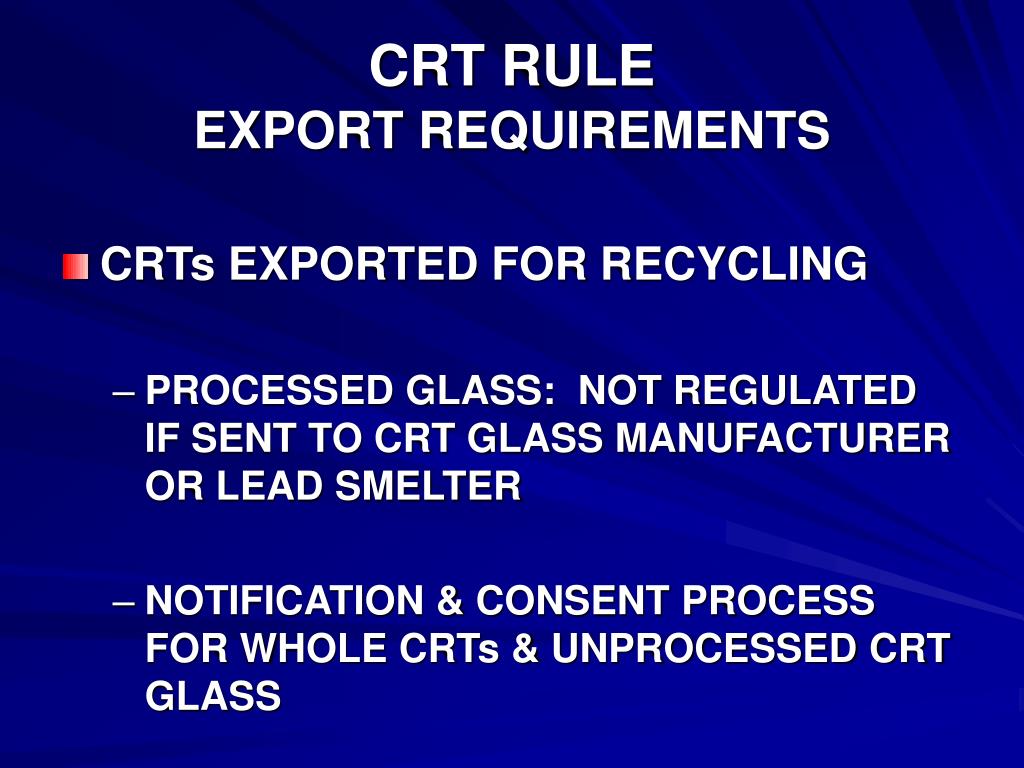 CRT RULE
EXPORT REQUIREMENTS

CRTs EXPORTED FOR RECYCLING

– PROCESSED GLASS: NOT REGULATED IF SENT TO CRT GLASS MANUFACTURER OR LEAD SMELTER

– NOTIFICATION & CONSENT PROCESS FOR WHOLE CRTs & UNPROCESSED CRT GLASS